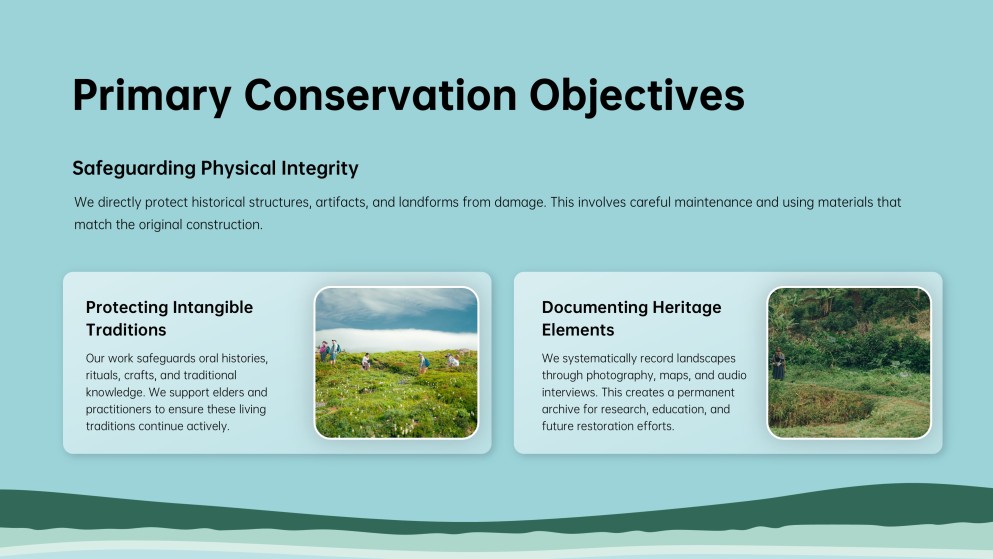 Primary Conservation Objectives

Safeguarding Physical Integrity

We directly protect historical structures, artifacts, and landforms from damage. This involves careful maintenance and using materials that match the original construction.

Protecting Intangible Traditions

Our work safeguards oral histories, rituals, crafts, and traditional knowledge. We support elders and practitioners to ensure these living traditions continue actively.

Documenting Heritage Elements

We systematically record landscapes through photography, maps, and audio interviews. This creates a permanent archive for research, education, and future restoration efforts.